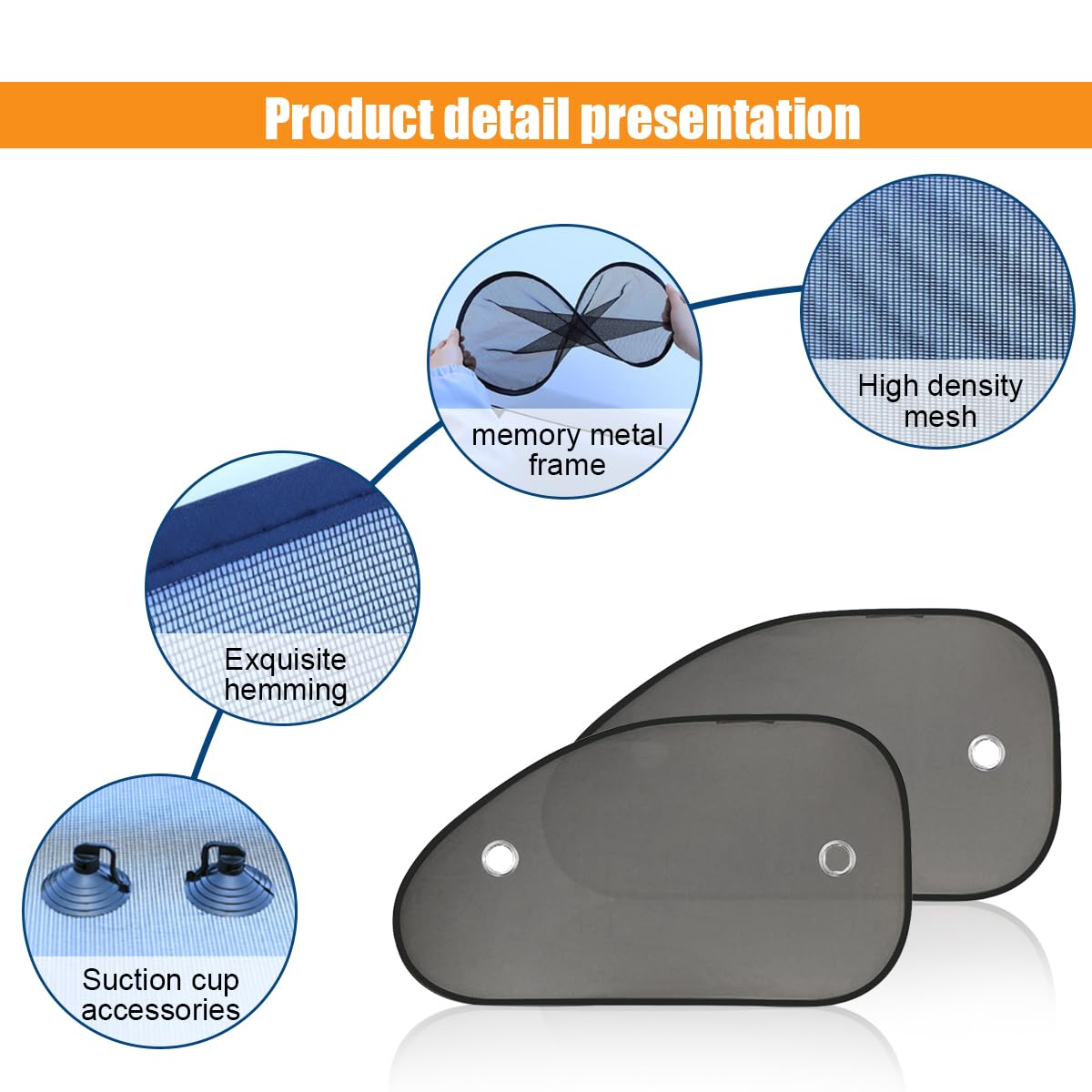 Product detail presentation

memory metal frame

High density mesh

Exquisite hemming

Suction cup accessories